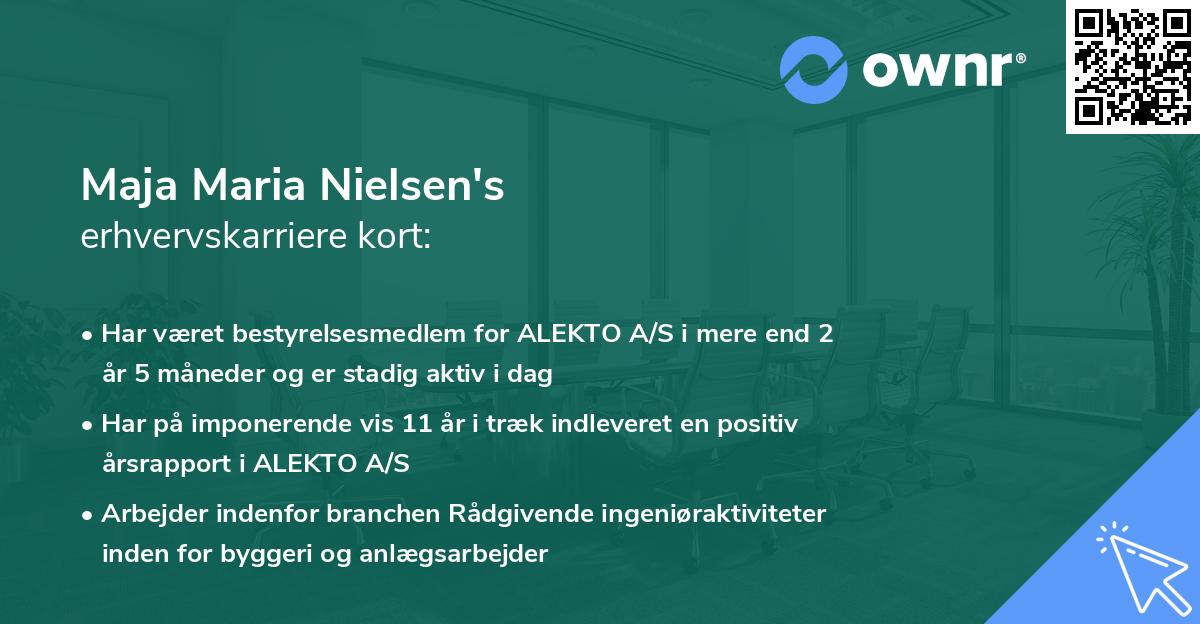 ownr®

Maja Maria Nielsen's
erhvervskarriere kort:

• Har været bestyrelsesmedlem for ALEKTO A/S i mere end 2 år 5 måneder og er stadig aktiv i dag

• Har på imponerende vis 11 år i træk indleveret en positiv årsrapport i ALEKTO A/S

• Arbejder indenfor branchen Rådgivende ingeniøraktiviteter inden for byggeri og anlægsarbejder